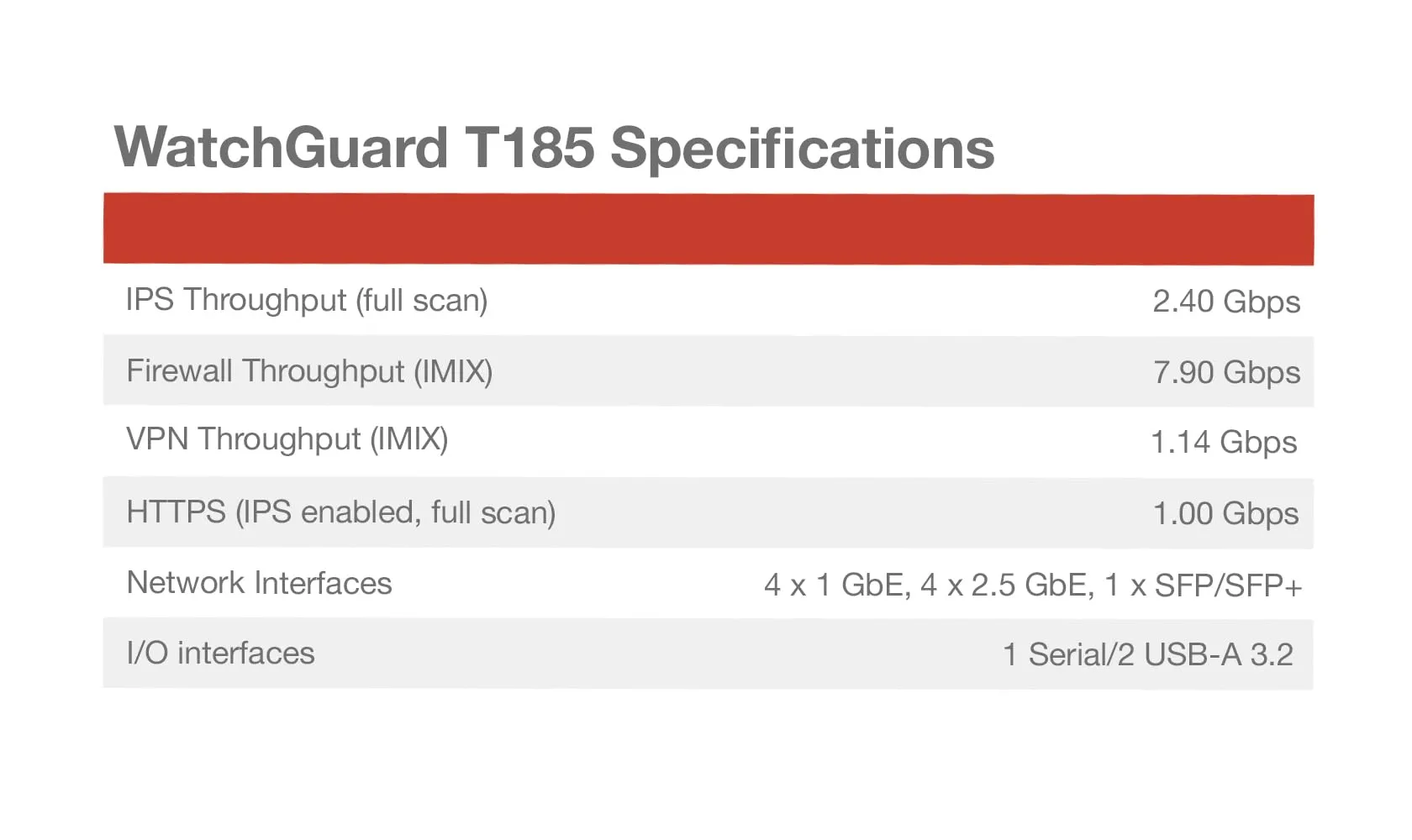 WatchGuard T185 Specifications

| | |
|---|---|
| IPS Throughput (full scan) | 2.40 Gbps |
| Firewall Throughput (IMIX) | 7.90 Gbps |
| VPN Throughput (IMIX) | 1.14 Gbps |
| HTTPS (IPS enabled, full scan) | 1.00 Gbps |
| Network Interfaces | 4 x 1 GbE, 4 x 2.5 GbE, 1 x SFP/SFP+ |
| I/O interfaces | 1 Serial/2 USB-A 3.2 |